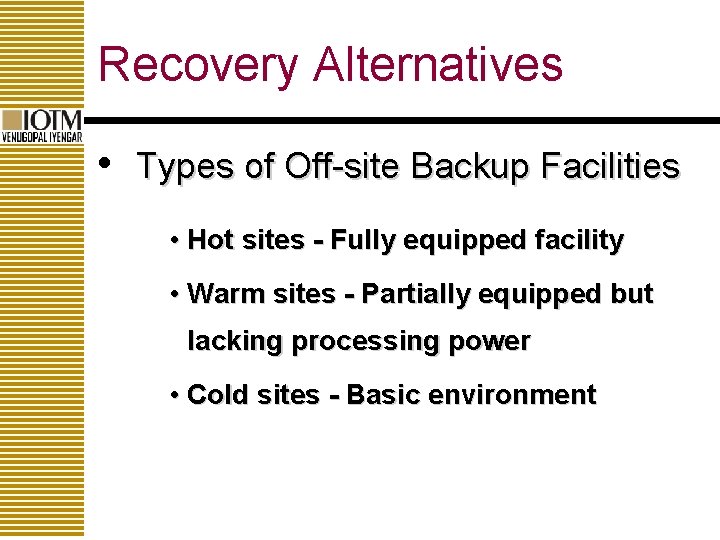 Recovery Alternatives

IOTM
VENUGOPAL IYENGAR

• Types of Off-site Backup Facilities

• Hot sites - Fully equipped facility

• Warm sites - Partially equipped but lacking processing power

• Cold sites - Basic environment